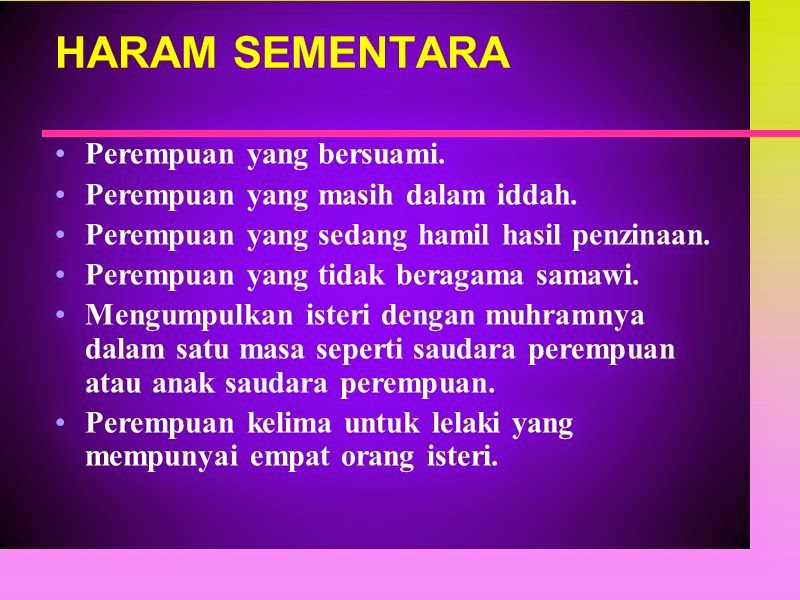 HARAM SEMENTARA

• Perempuan yang bersuami.
• Perempuan yang masih dalam iddah.
• Perempuan yang sedang hamil hasil penzinaan.
• Perempuan yang tidak beragama samawi.
• Mengumpulkan isteri dengan muhramnya dalam satu masa seperti saudara perempuan atau anak saudara perempuan.
• Perempuan kelima untuk lelaki yang mempunyai empat orang isteri.